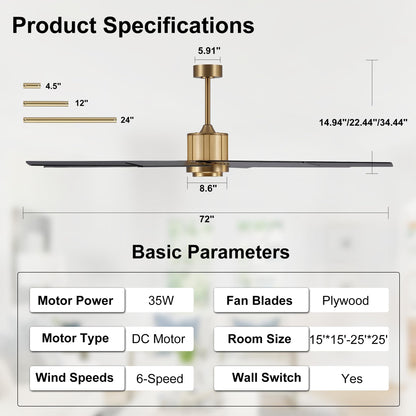 Product Specifications

5.91"

4.5"

12"

24"

14.94"/22.44"/34.44"

8.6"

72"

Basic Parameters

| Motor Power | 35W | Fan Blades | Plywood |
|---|---|---|---|
| Motor Type | DC Motor | Room Size | 15'*15'-25'*25' |
| Wind Speeds | 6-Speed | Wall Switch | Yes |